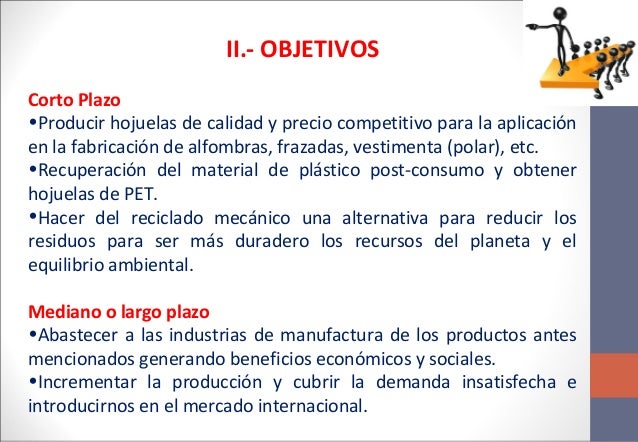 II.- OBJETIVOS

Corto Plazo
•Producir hojuelas de calidad y precio competitivo para la aplicación en la fabricación de alfombras, frazadas, vestimenta (polar), etc.
•Recuperación del material de plástico post-consumo y obtener hojuelas de PET.
•Hacer del reciclado mecánico una alternativa para reducir los residuos para ser más duradero los recursos del planeta y el equilibrio ambiental.

Mediano o largo plazo
•Abastecer a las industrias de manufactura de los productos antes mencionados generando beneficios económicos y sociales.
•Incrementar la producción y cubrir la demanda insatisfecha e introducirnos en el mercado internacional.